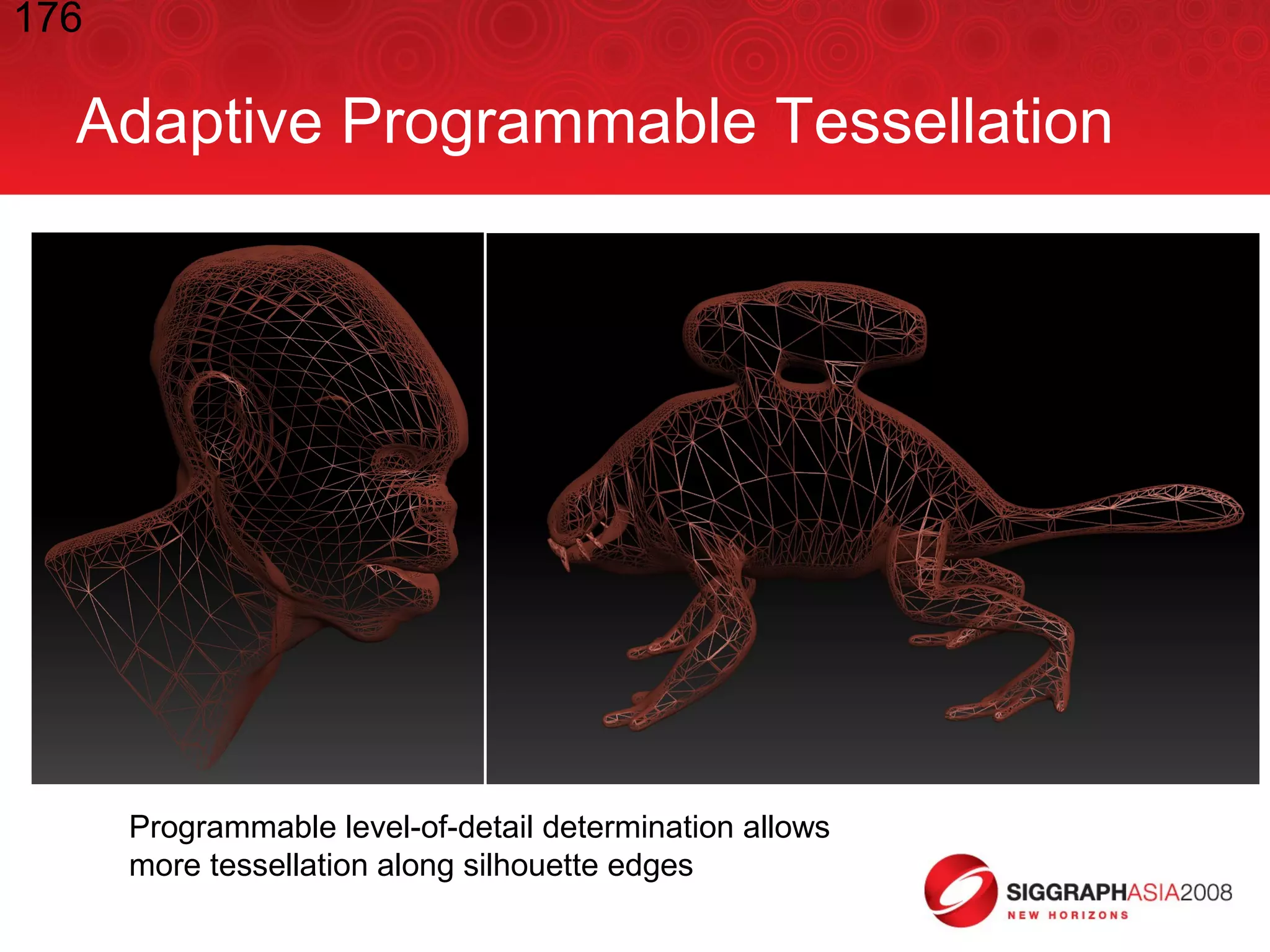 176

Adaptive Programmable Tessellation

Programmable level-of-detail determination allows more tessellation along silhouette edges

SIGGRAPHASIA2008
NEW HORIZONS